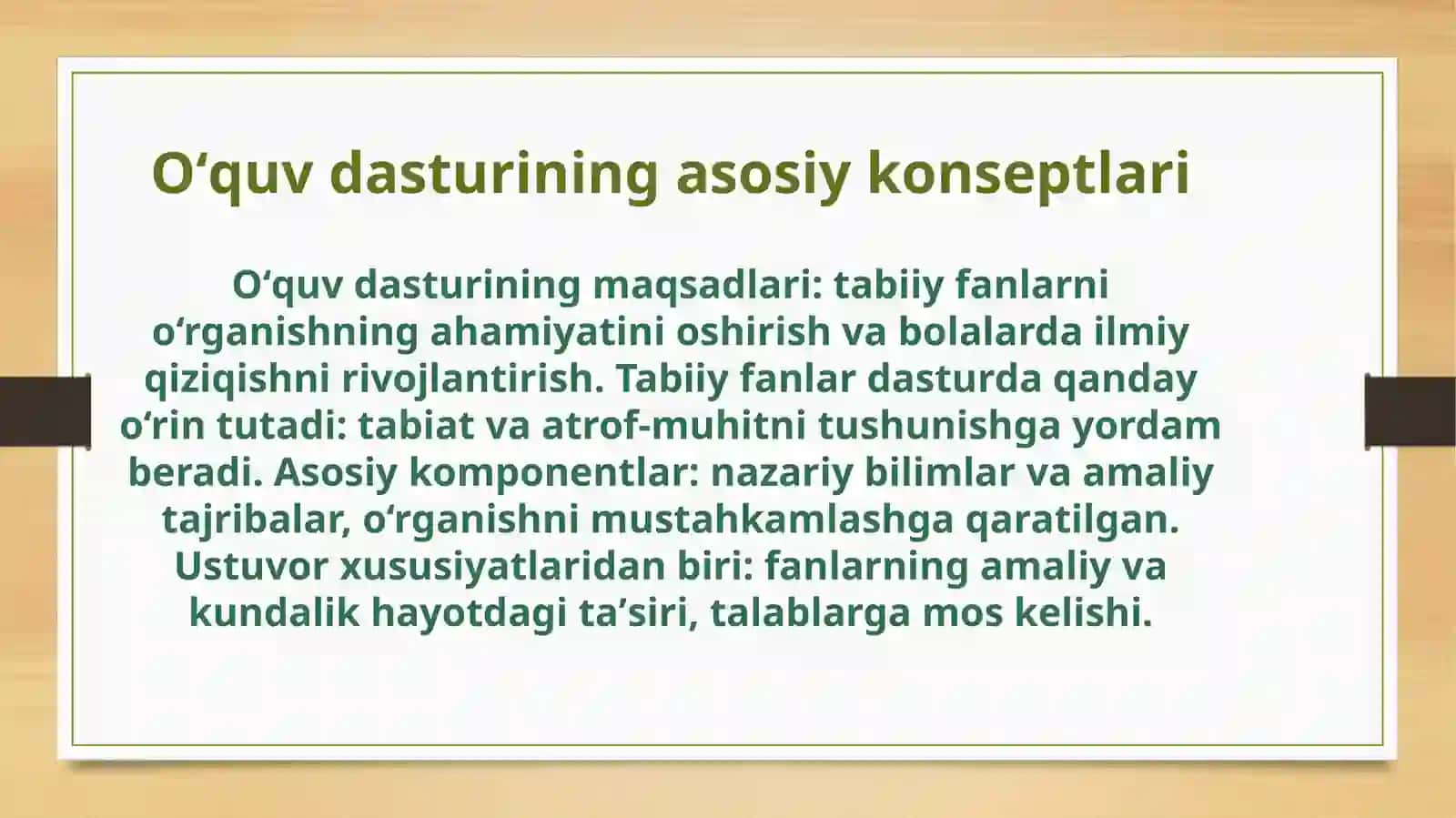 O‘quv dasturining asosiy konseptlari

O‘quv dasturining maqsadlari: tabiiy fanlarni o‘rganishning ahamiyatini oshirish va bolalarda ilmiy qiziqishni rivojlantirish. Tabiiy fanlar dasturda qanday o‘rin tutadi: tabiat va atrof-muhitni tushunishga yordam beradi. Asosiy komponentlar: nazariy bilimlar va amaliy tajribalar, o‘rganishni mustahkamlashga qaratilgan. Ustuvor xususiyatlaridan biri: fanlarning amaliy va kundalik hayotdagi ta’siri, talablarga mos kelishi.